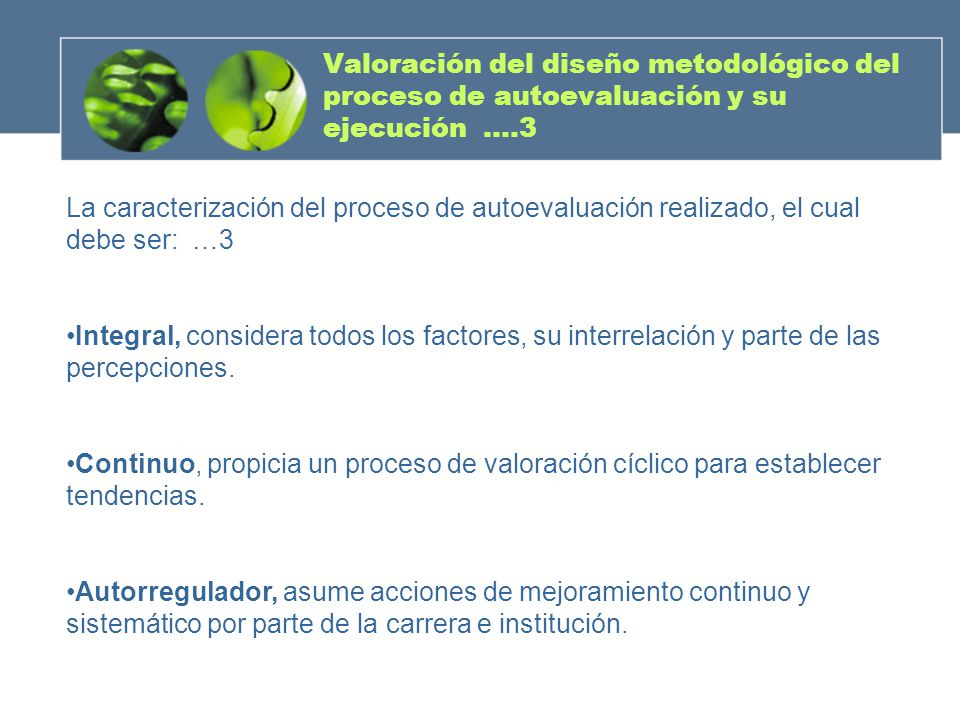 Valoración del diseño metodológico del proceso de autoevaluación y su ejecución ….3

La caracterización del proceso de autoevaluación realizado, el cual debe ser: …3

•Integral, considera todos los factores, su interrelación y parte de las percepciones.

•Continuo, propicia un proceso de valoración cíclico para establecer tendencias.

•Autorregulador, asume acciones de mejoramiento continuo y sistemático por parte de la carrera e institución.